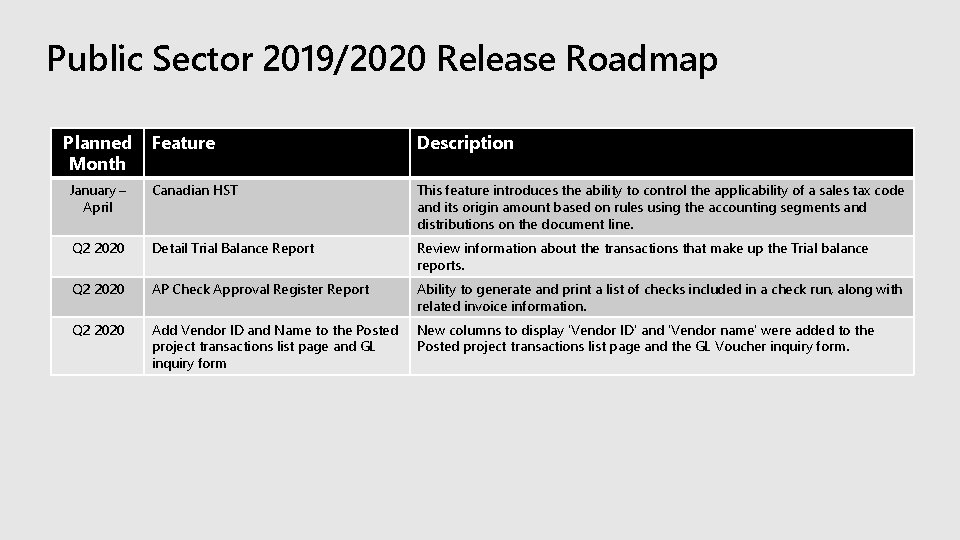 Public Sector 2019/2020 Release Roadmap

| Planned Month | Feature | Description |
|---|---|---|
| January – April | Canadian HST | This feature introduces the ability to control the applicability of a sales tax code and its origin amount based on rules using the accounting segments and distributions on the document line. |
| Q2 2020 | Detail Trial Balance Report | Review information about the transactions that make up the Trial balance reports. |
| Q2 2020 | AP Check Approval Register Report | Ability to generate and print a list of checks included in a check run, along with related invoice information. |
| Q2 2020 | Add Vendor ID and Name to the Posted project transactions list page and GL inquiry form | New columns to display 'Vendor ID' and 'Vendor name' were added to the Posted project transactions list page and the GL Voucher inquiry form. |